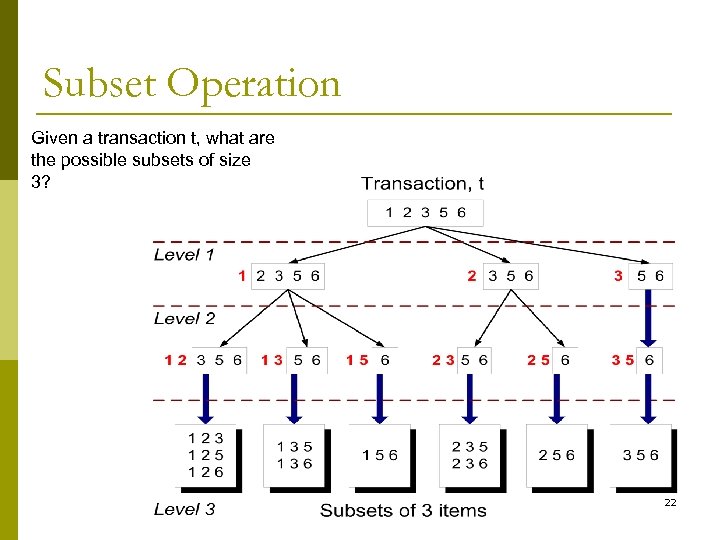 Subset Operation

Given a transaction t, what are the possible subsets of size 3?

Transaction, t

1 2 3 5 6

Level 1

1 2 3 5 6

2 3 5 6

3 5 6

Level 2

1 2 3 5 6

1 3 5 6

1 5 6

2 3 5 6

2 5 6

3 5 6

1 2 3
1 2 5
1 2 6

1 3 5
1 3 6

1 5 6

2 3 5
2 3 6

2 5 6

3 5 6

Level 3

Subsets of 3 items

22